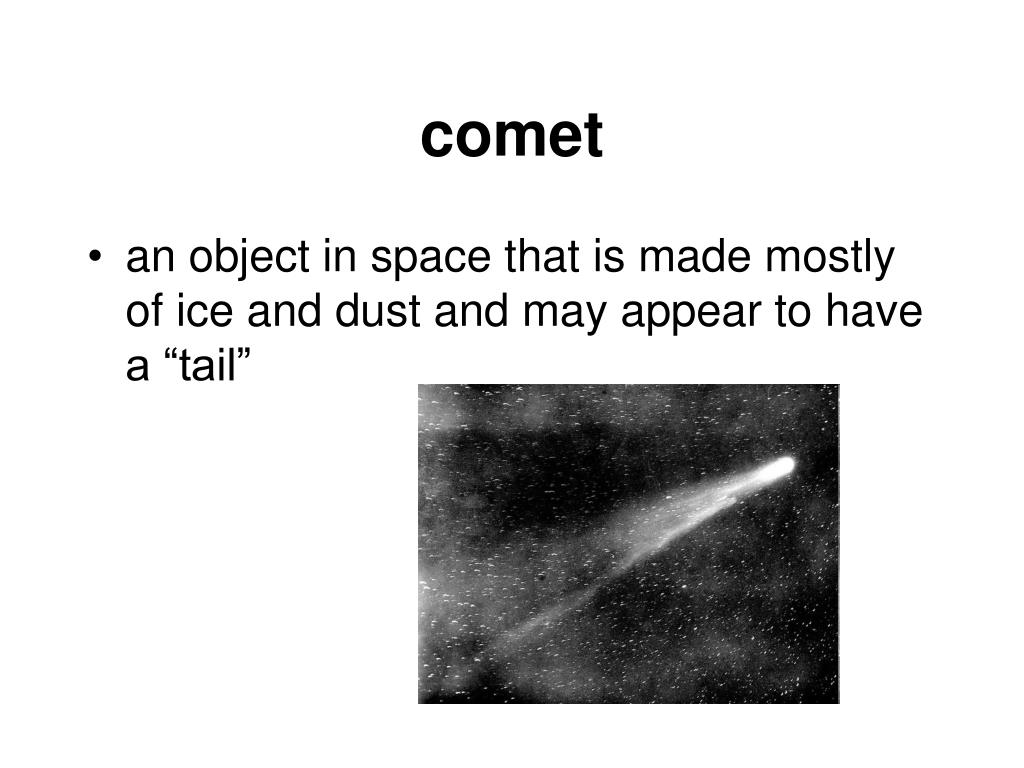 comet

• an object in space that is made mostly of ice and dust and may appear to have a “tail”